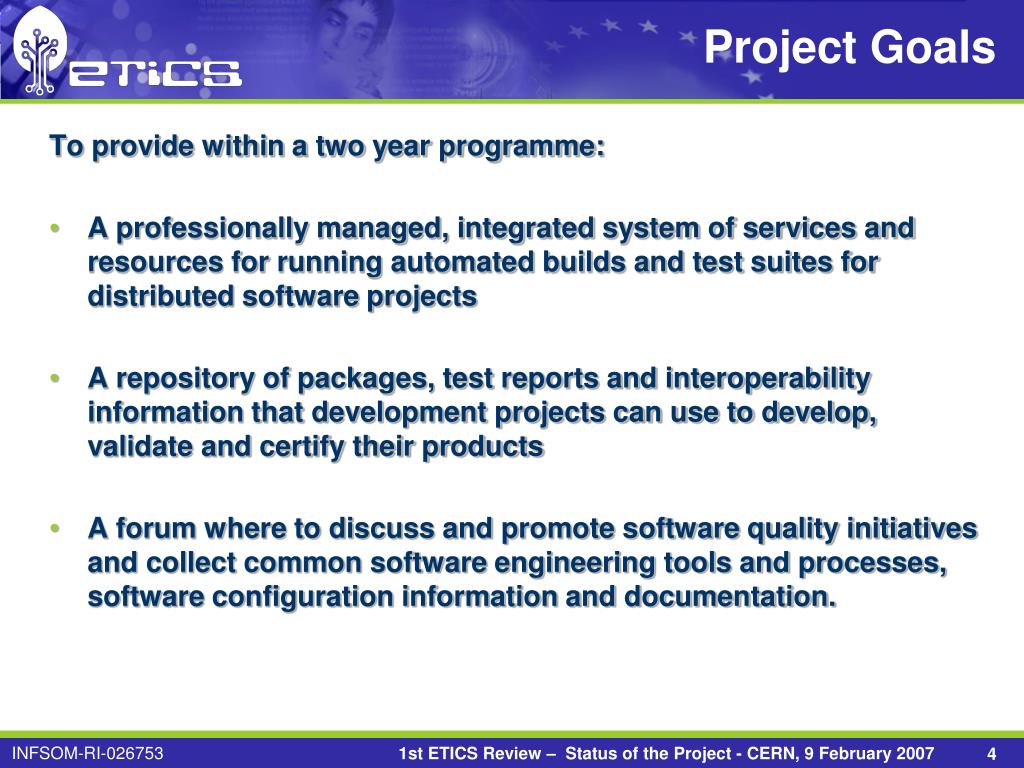 ETICS

Project Goals

To provide within a two year programme:

• A professionally managed, integrated system of services and resources for running automated builds and test suites for distributed software projects

• A repository of packages, test reports and interoperability information that development projects can use to develop, validate and certify their products

• A forum where to discuss and promote software quality initiatives and collect common software engineering tools and processes, software configuration information and documentation.

INFSOM-RI-026753

1st ETICS Review – Status of the Project - CERN, 9 February 2007

4